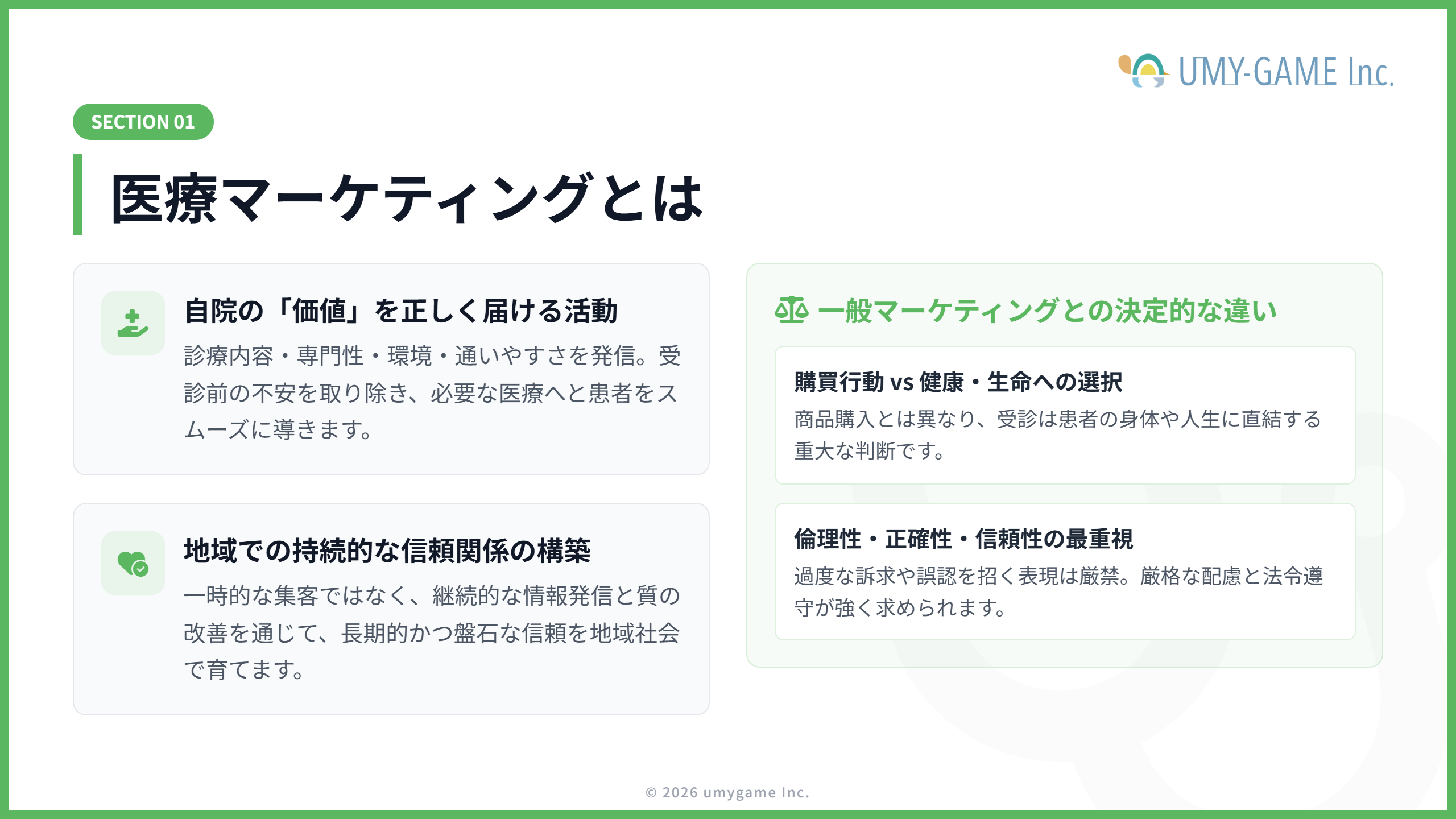 UMY-GAME Inc.

SECTION 01

医療マーケティングとは

自院の「価値」を正しく届ける活動

診療内容・専門性・環境・通いやすさを発信。受診前の不安を取り除き、必要な医療へと患者をスムーズに導きます。

地域での持続的な信頼関係の構築

一時的な集客ではなく、継続的な情報発信と質の改善を通じて、長期的かつ盤石な信頼を地域社会で育てます。

一般マーケティングとの決定的な違い

購買行動 vs 健康・生命への選択

商品購入とは異なり、受診は患者の身体や人生に直結する重大な判断です。

倫理性・正確性・信頼性の最重視

過度な訴求や誤認を招く表現は厳禁。厳格な配慮と法令遵守が強く求められます。

© 2026 umygame Inc.